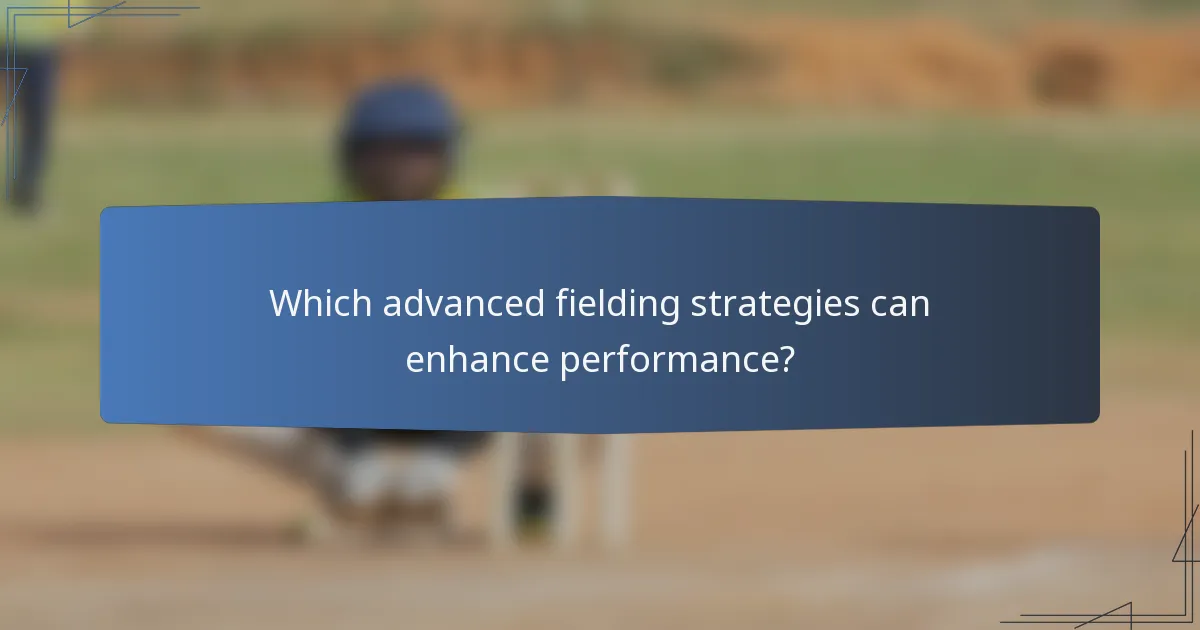 Which advanced fielding strategies can enhance performance?